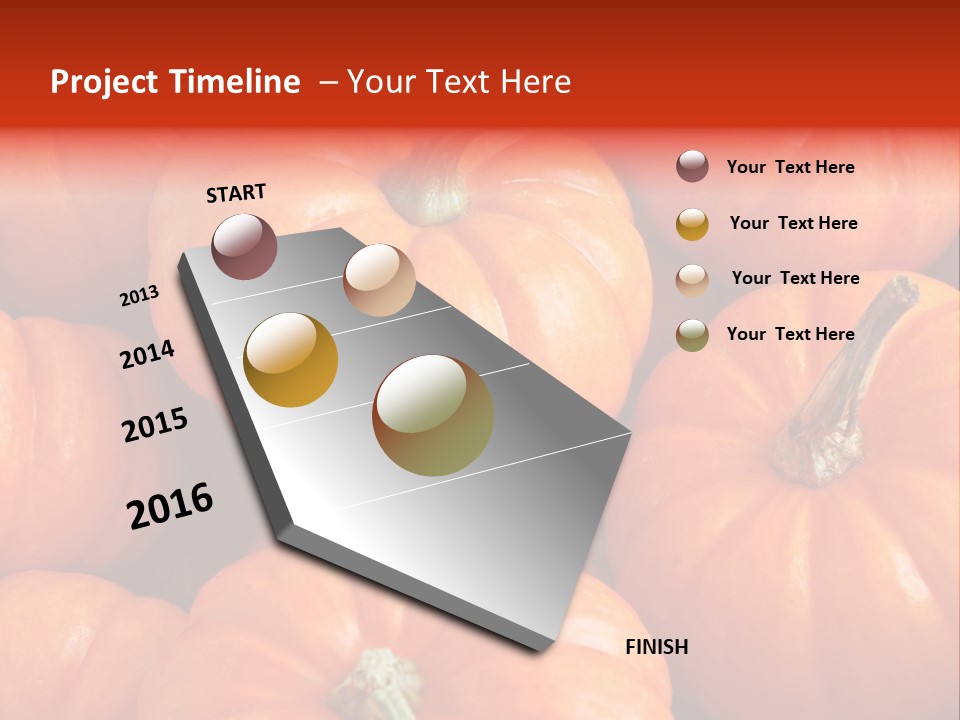 Project Timeline – Your Text Here

START

2013

2014

2015

2016

FINISH

Your Text Here

Your Text Here

Your Text Here

Your Text Here